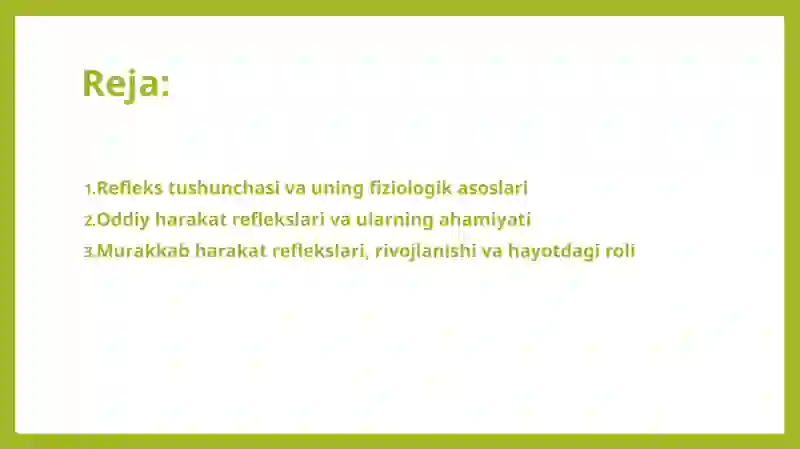 Reja:

1.Refleks tushunchasi va uning fiziologik asoslari
2.Oddiy harakat reflekslari va ularning ahamiyati
3.Murakkab harakat reflekslari, rivojlanishi va hayotdagi roli